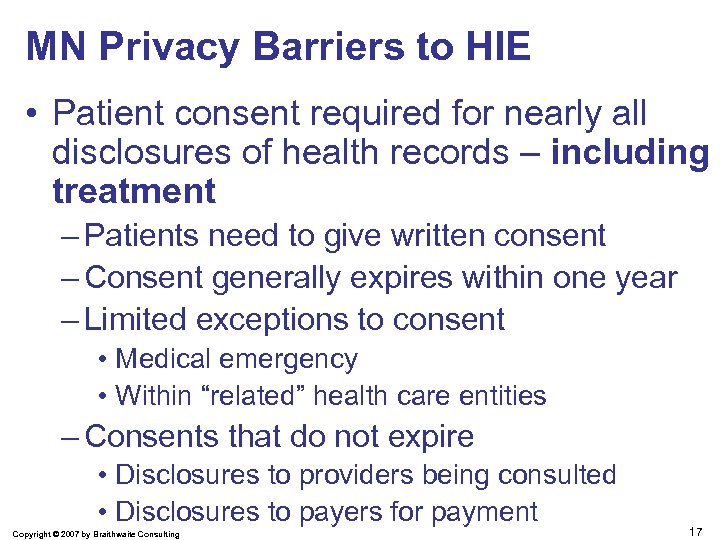 MN Privacy Barriers to HIE

• Patient consent required for nearly all disclosures of health records – including treatment

– Patients need to give written consent

– Consent generally expires within one year

– Limited exceptions to consent

• Medical emergency

• Within “related” health care entities

– Consents that do not expire

• Disclosures to providers being consulted

• Disclosures to payers for payment

Copyright © 2007 by Braithwaite Consulting

17